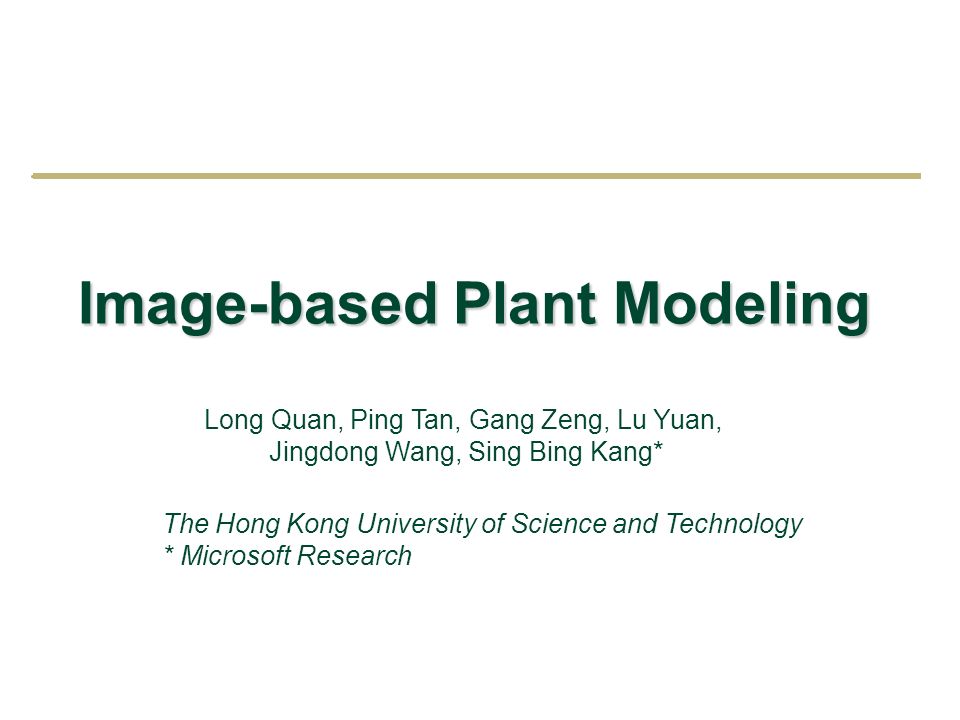 Image-based Plant Modeling

Long Quan, Ping Tan, Gang Zeng, Lu Yuan, Jingdong Wang, Sing Bing Kang*

The Hong Kong University of Science and Technology
* Microsoft Research